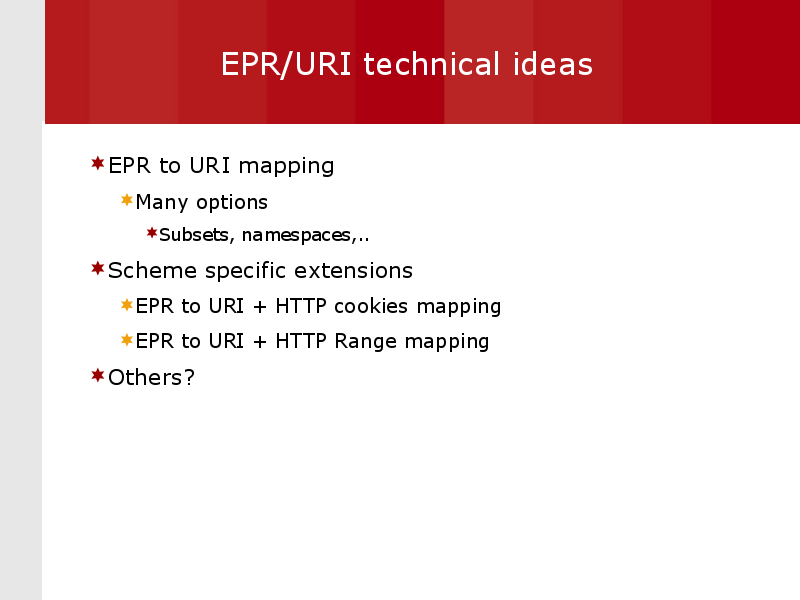 EPR/URI technical ideas

EPR to URI mapping

Many options

Subsets, namespaces,..

Scheme specific extensions

EPR to URI + HTTP cookies mapping

EPR to URI + HTTP Range mapping

Others?